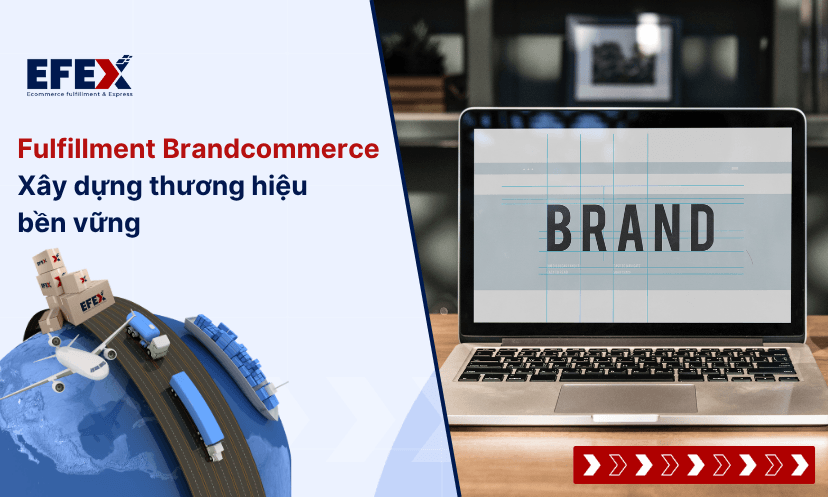 EFEX
Ecommerce fulfillment & Express

Fulfillment Brandcommerce
Xây dựng thương hiệu bền vững

EFEX

BRAND